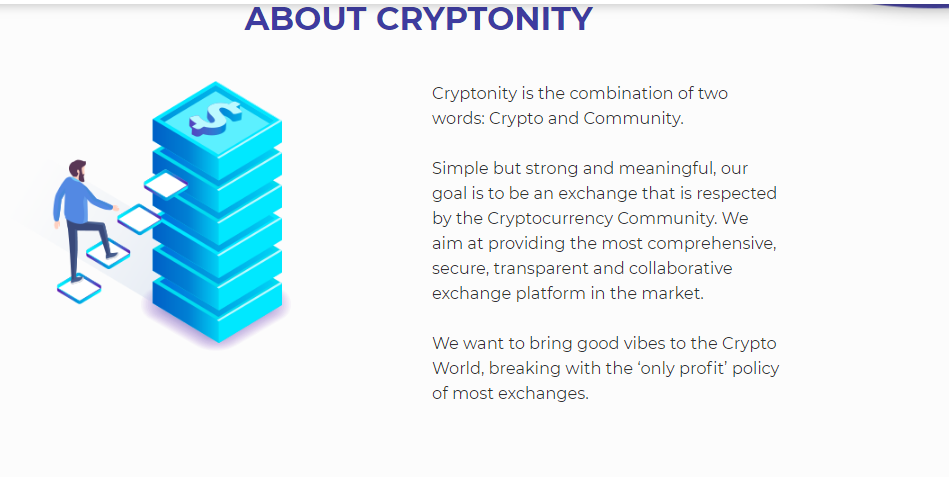 ABOUT CRYPTONITY

$

Cryptonity is the combination of two words: Crypto and Community.

Simple but strong and meaningful, our goal is to be an exchange that is respected by the Cryptocurrency Community. We aim at providing the most comprehensive, secure, transparent and collaborative exchange platform in the market.

We want to bring good vibes to the Crypto World, breaking with the ‘only profit’ policy of most exchanges.